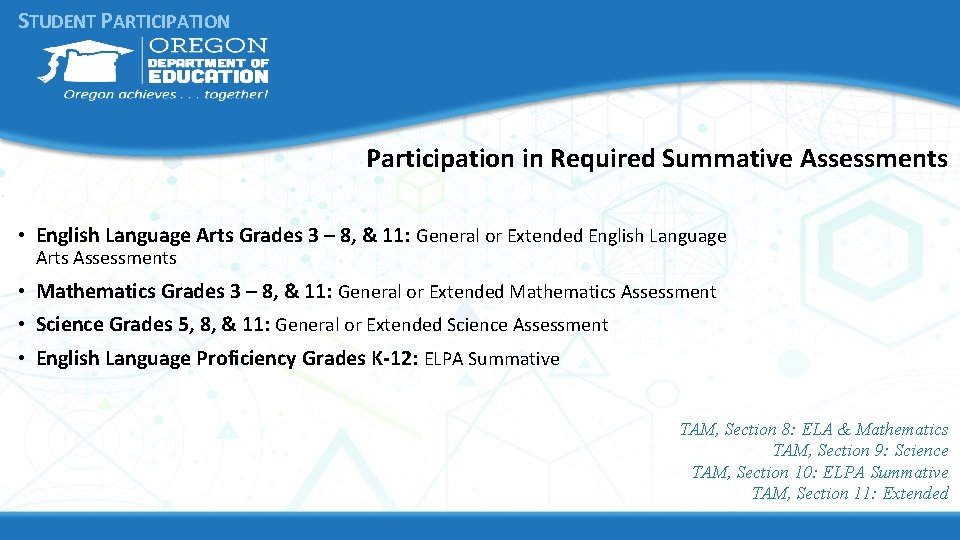 STUDENT PARTICIPATION

OREGON
DEPARTMENT OF
EDUCATION
Oregon achieves . . . together!

Participation in Required Summative Assessments

• English Language Arts Grades 3 – 8, & 11: General or Extended English Language Arts Assessments
• Mathematics Grades 3 – 8, & 11: General or Extended Mathematics Assessment
• Science Grades 5, 8, & 11: General or Extended Science Assessment
• English Language Proficiency Grades K-12: ELPA Summative

TAM, Section 8: ELA & Mathematics
TAM, Section 9: Science
TAM, Section 10: ELPA Summative
TAM, Section 11: Extended